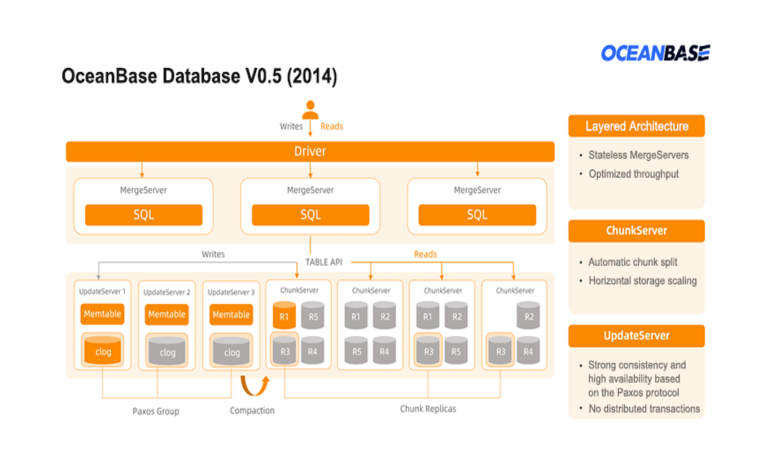 OCEANBASE

OceanBase Database V0.5 (2014)

Writes Reads

Driver

MergeServer
SQL

MergeServer
SQL

MergeServer
SQL

Writes

TABLE API

Reads

UpdateServer 1
Memtable
clog

UpdateServer 2
Memtable
clog

UpdateServer 3
Memtable
clog

ChunkServer
R1 R5
R3 R4

ChunkServer
R1 R2
R5 R4

ChunkServer
R1 R2
R3 R5

ChunkServer
R2
R3 R4

Paxos Group

Compaction

Chunk Replicas

Layered Architecture

• Stateless MergeServers
• Optimized throughput

ChunkServer

• Automatic chunk split
• Horizontal storage scaling

UpdateServer

• Strong consistency and high availability based on the Paxos protocol
• No distributed transactions